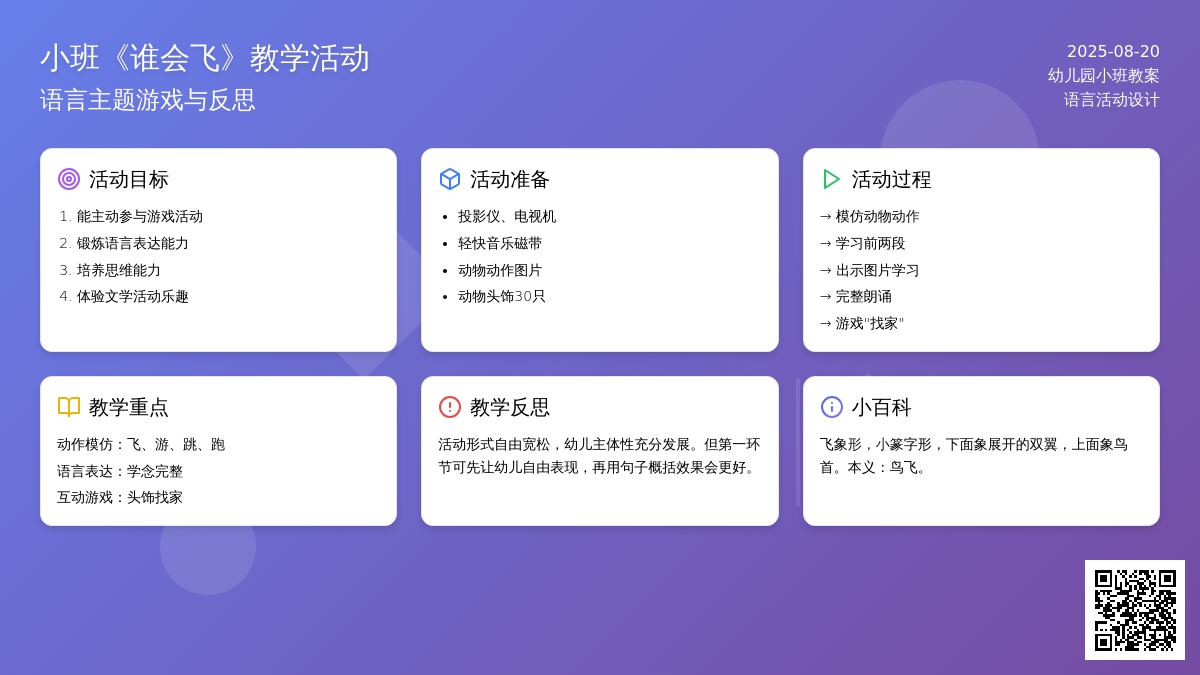 小班《谁会飞》教学活动
语言主题游戏与反思

2025-08-20
幼儿园小班教案
语言活动设计

活动目标
1. 能主动参与游戏活动
2. 锻炼语言表达能力
3. 培养思维能力
4. 体验文学活动乐趣

活动准备
• 投影仪、电视机
• 轻快音乐磁带
• 动物动作图片
• 动物头饰30只

活动过程
→ 模仿动物动作
→ 学习前两段
→ 出示图片学习
→ 完整朗诵
→ 游戏"找家"

教学重点
动作模仿：飞、游、跳、跑
语言表达：学念完整
互动游戏：头饰找家

教学反思
活动形式自由宽松，幼儿主体性充分发展。但第一环节可先让幼儿自由表现，再用句子概括效果会更好。

小百科
飞象形，小篆字形，下面象展开的双翼，上面象鸟首。本义：鸟飞。